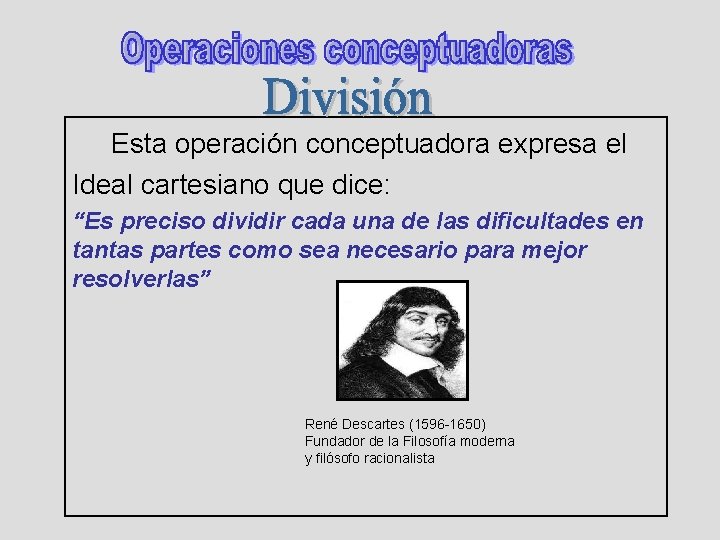 Operaciones conceptuadoras
División

Esta operación conceptuadora expresa el Ideal cartesiano que dice:

“Es preciso dividir cada una de las dificultades en tantas partes como sea necesario para mejor resolverlas”

René Descartes (1596-1650)
Fundador de la Filosofía moderna
y filósofo racionalista